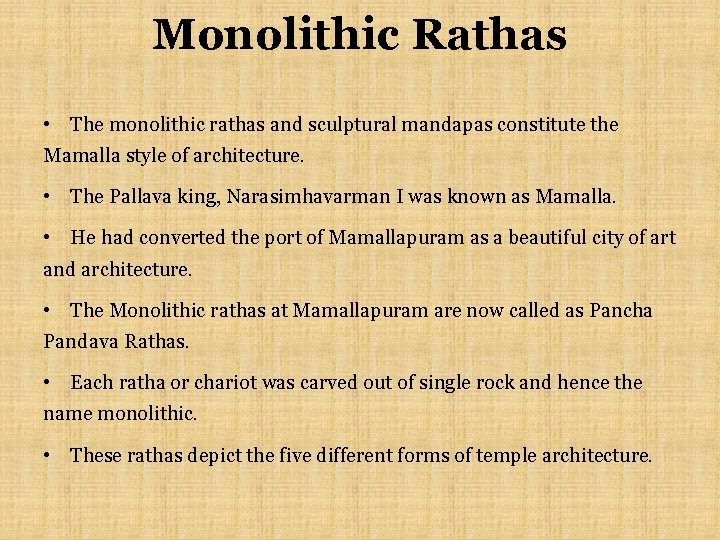 Monolithic Rathas

• The monolithic rathas and sculptural mandapas constitute the Mamalla style of architecture.

• The Pallava king, Narasimhavarman I was known as Mamalla.

• He had converted the port of Mamallapuram as a beautiful city of art and architecture.

• The Monolithic rathas at Mamallapuram are now called as Pancha Pandava Rathas.

• Each ratha or chariot was carved out of single rock and hence the name monolithic.

• These rathas depict the five different forms of temple architecture.